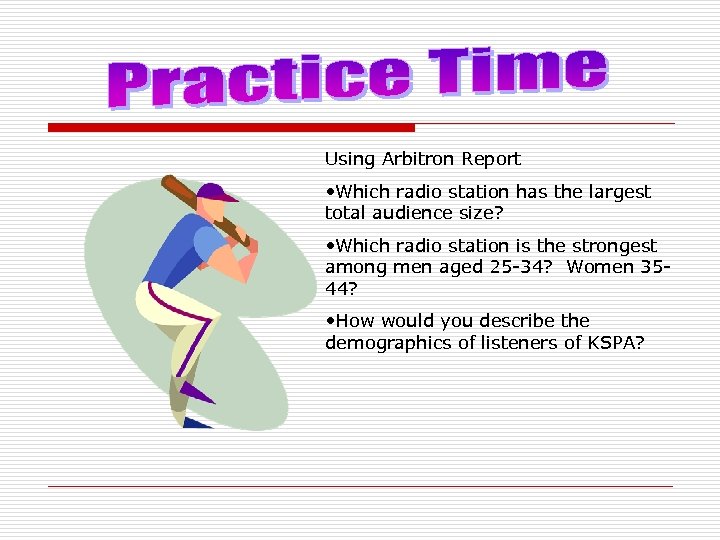 Practice Time

Using Arbitron Report

•Which radio station has the largest total audience size?

•Which radio station is the strongest among men aged 25-34? Women 35-44?

•How would you describe the demographics of listeners of KSPA?